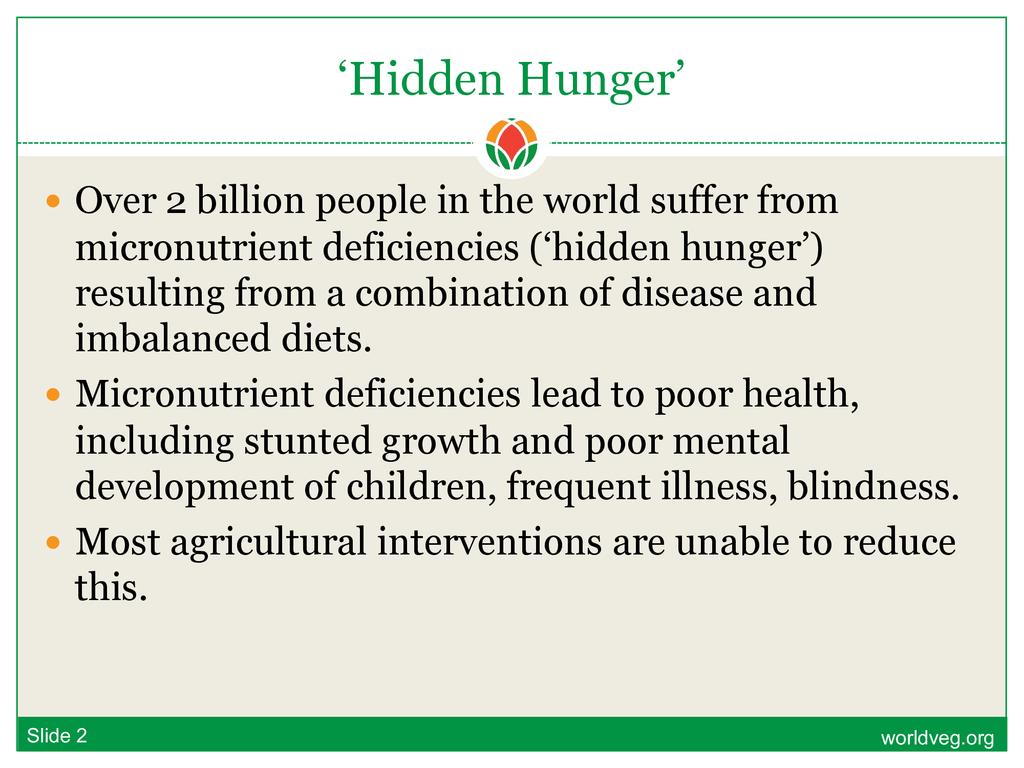 ‘Hidden Hunger’

Over 2 billion people in the world suffer from micronutrient deficiencies (‘hidden hunger’) resulting from a combination of disease and imbalanced diets.

Micronutrient deficiencies lead to poor health, including stunted growth and poor mental development of children, frequent illness, blindness.

Most agricultural interventions are unable to reduce this.

Slide 2

worldveg.org